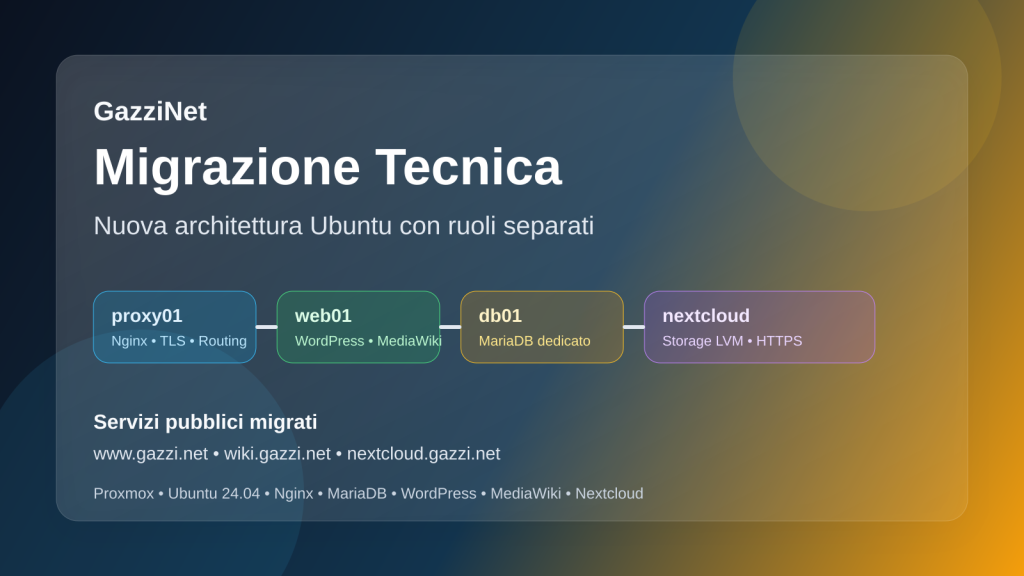 GazziNet

Migrazione Tecnica

Nuova architettura Ubuntu con ruoli separati

proxy01
Nginx • TLS • Routing

web01
WordPress • MediaWiki

db01
MariaDB dedicato

nextcloud
Storage LVM • HTTPS

Servizi pubblici migrati

www.gazzi.net • wiki.gazzi.net • nextcloud.gazzi.net

Proxmox • Ubuntu 24.04 • Nginx • MariaDB • WordPress • MediaWiki • Nextcloud